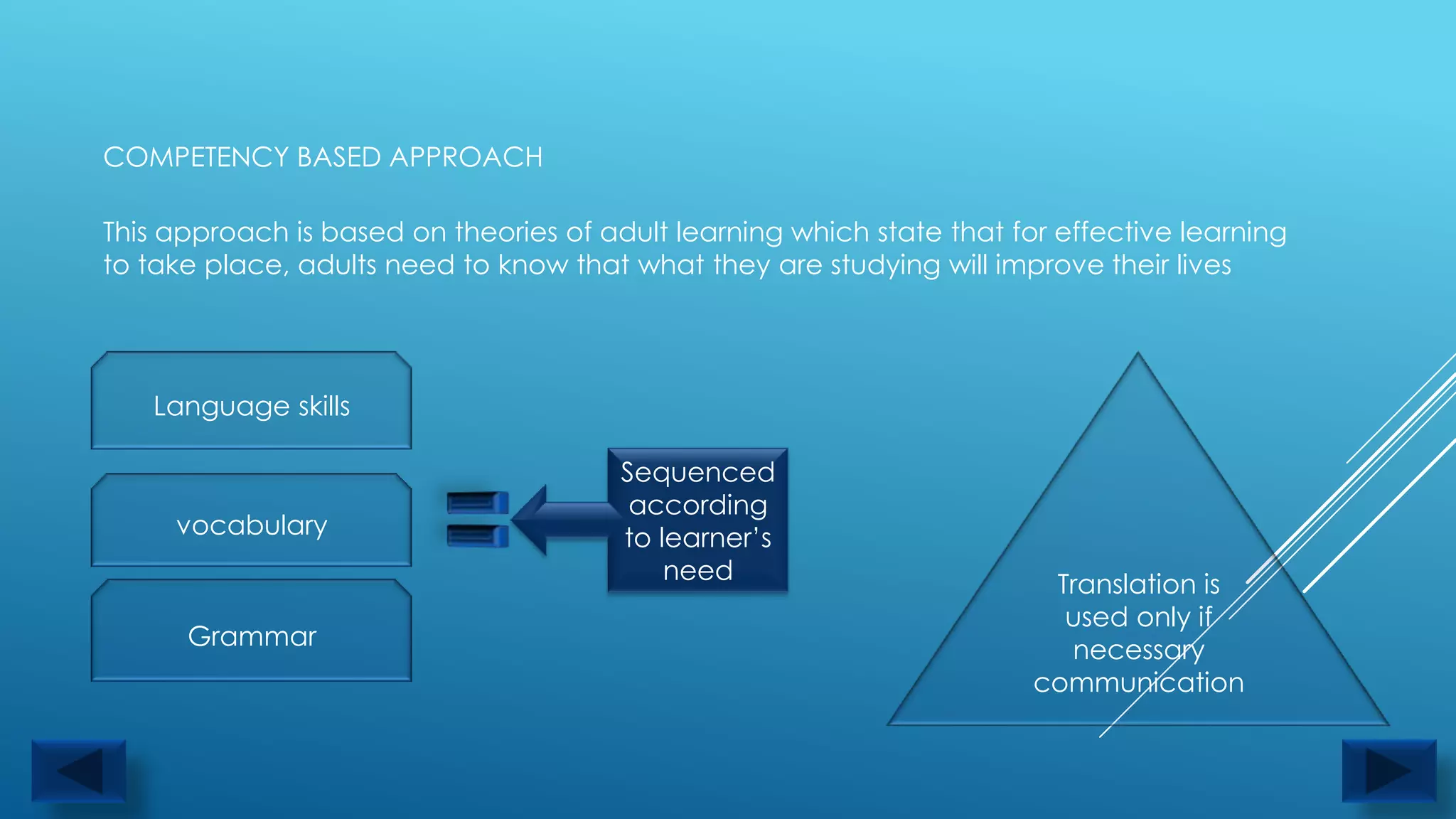 COMPETENCY BASED APPROACH

This approach is based on theories of adult learning which state that for effective learning to take place, adults need to know that what they are studying will improve their lives

Language skills

vocabulary

Grammar

Sequenced according to learner's need

Translation is used only if necessary communication